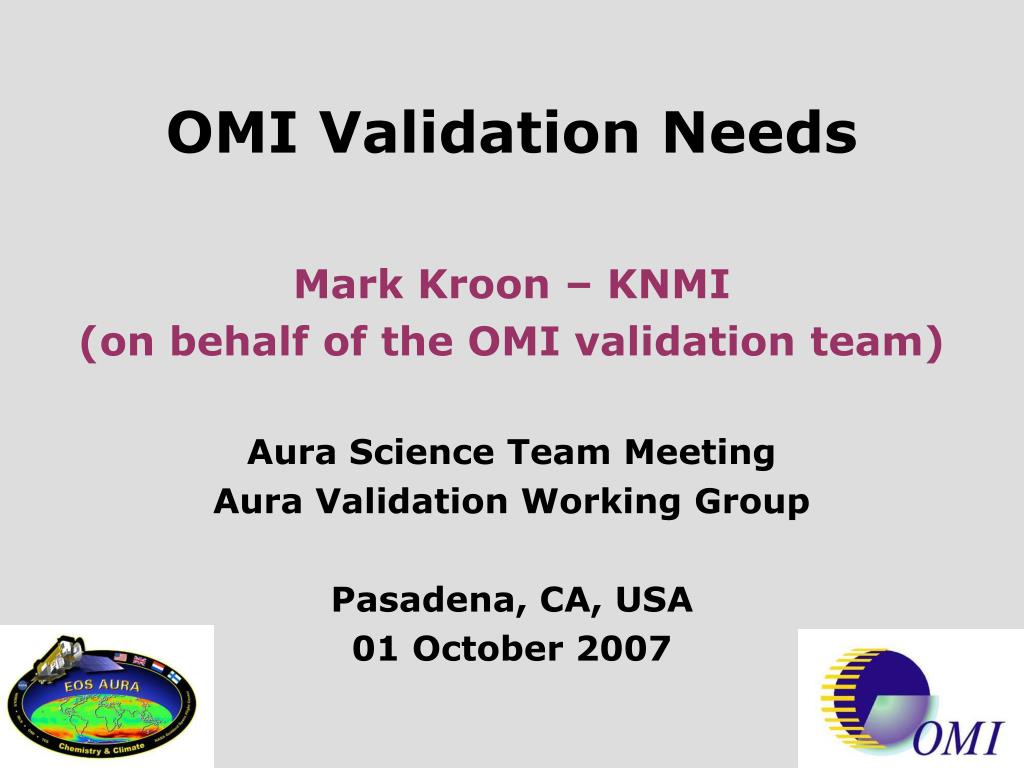 OMI Validation Needs

Mark Kroon – KNMI
(on behalf of the OMI validation team)

Aura Science Team Meeting
Aura Validation Working Group

Pasadena, CA, USA
01 October 2007

EOS AURA
Chemistry & Climate

OMI